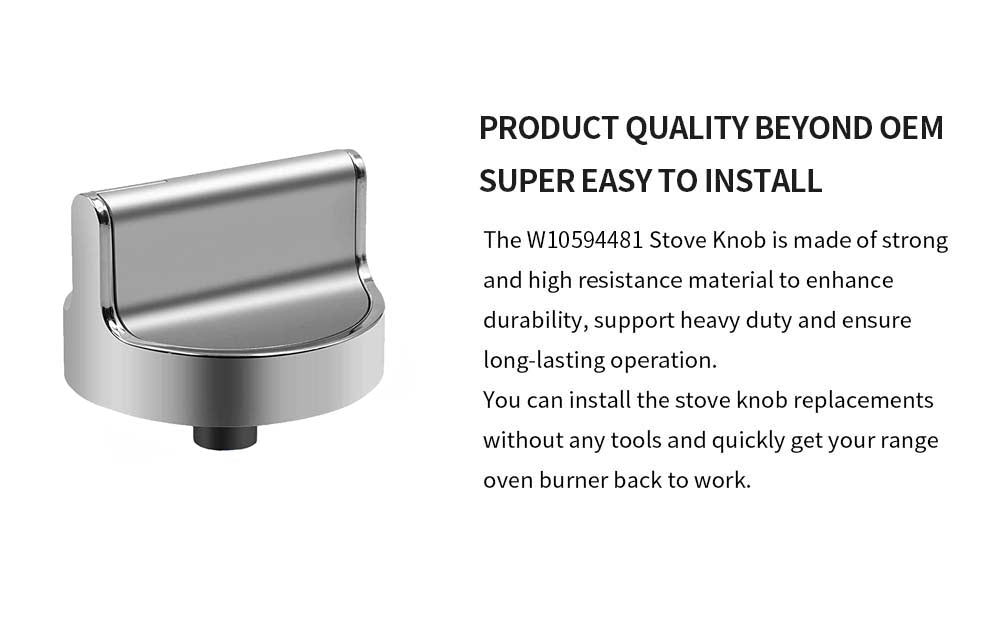 PRODUCT QUALITY BEYOND OEM
SUPER EASY TO INSTALL

The W10594481 Stove Knob is made of strong and high resistance material to enhance durability, support heavy duty and ensure long-lasting operation.
You can install the stove knob replacements without any tools and quickly get your range oven burner back to work.